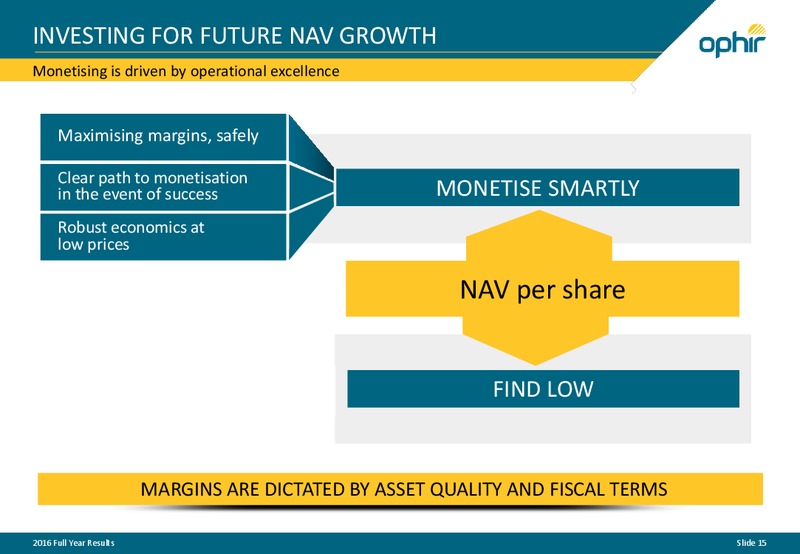 INVESTING FOR FUTURE NAV GROWTH

ophir

Monetising is driven by operational excellence

Maximising margins, safely

Clear path to monetisation in the event of success

Robust economics at low prices

MONETISE SMARTLY

NAV per share

FIND LOW

MARGINS ARE DICTATED BY ASSET QUALITY AND FISCAL TERMS

2016 Full Year Results

Slide 15